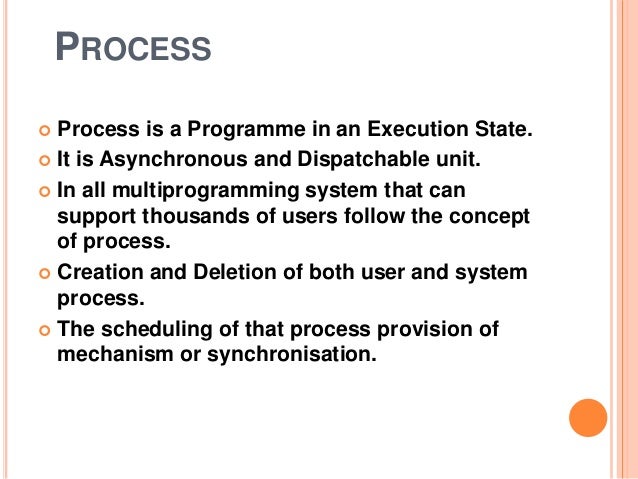 PROCESS

Process is a Programme in an Execution State.

It is Asynchronous and Dispatchable unit.

In all multiprogramming system that can support thousands of users follow the concept of process.

Creation and Deletion of both user and system process.

The scheduling of that process provision of mechanism or synchronisation.